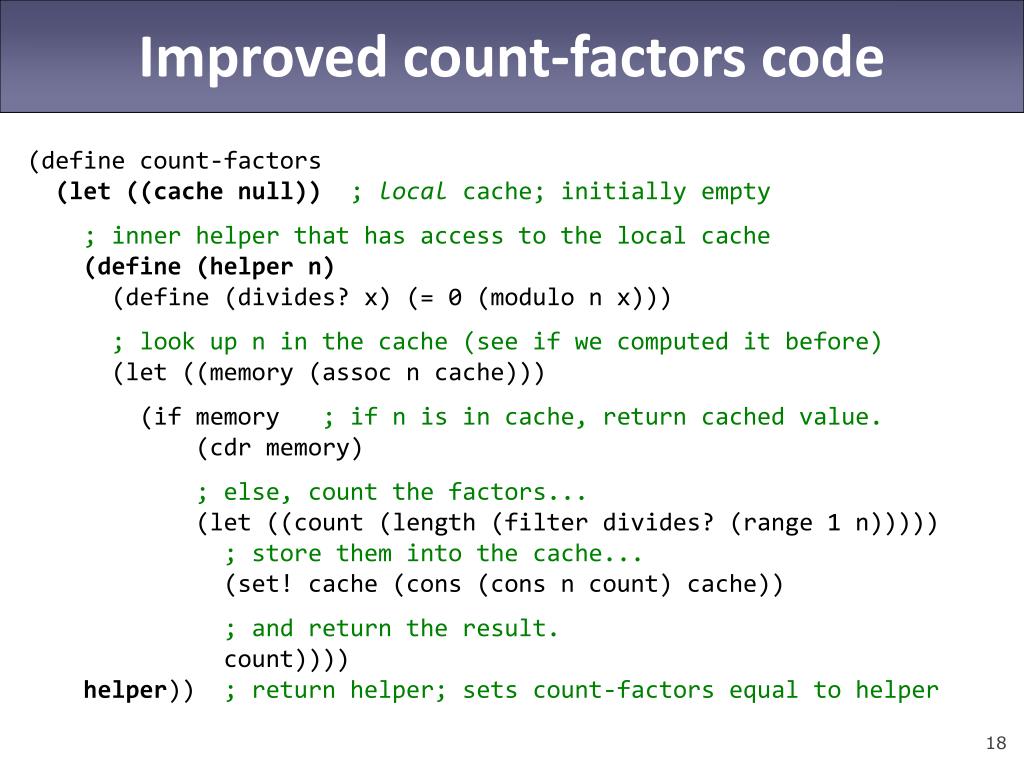 Improved count-factors code

(define count-factors
  (let ((cache null))  ; local cache; initially empty

    ; inner helper that has access to the local cache
    (define (helper n)
      (define (divides? x) (= 0 (modulo n x)))

      ; look up n in the cache (see if we computed it before)
      (let ((memory (assoc n cache)))

        (if memory   ; if n is in cache, return cached value.
            (cdr memory)

            ; else, count the factors...
            (let ((count (length (filter divides? (range 1 n)))))
              ; store them into the cache...
              (set! cache (cons (cons n count) cache))

              ; and return the result.
              count))))
    helper))  ; return helper; sets count-factors equal to helper

18